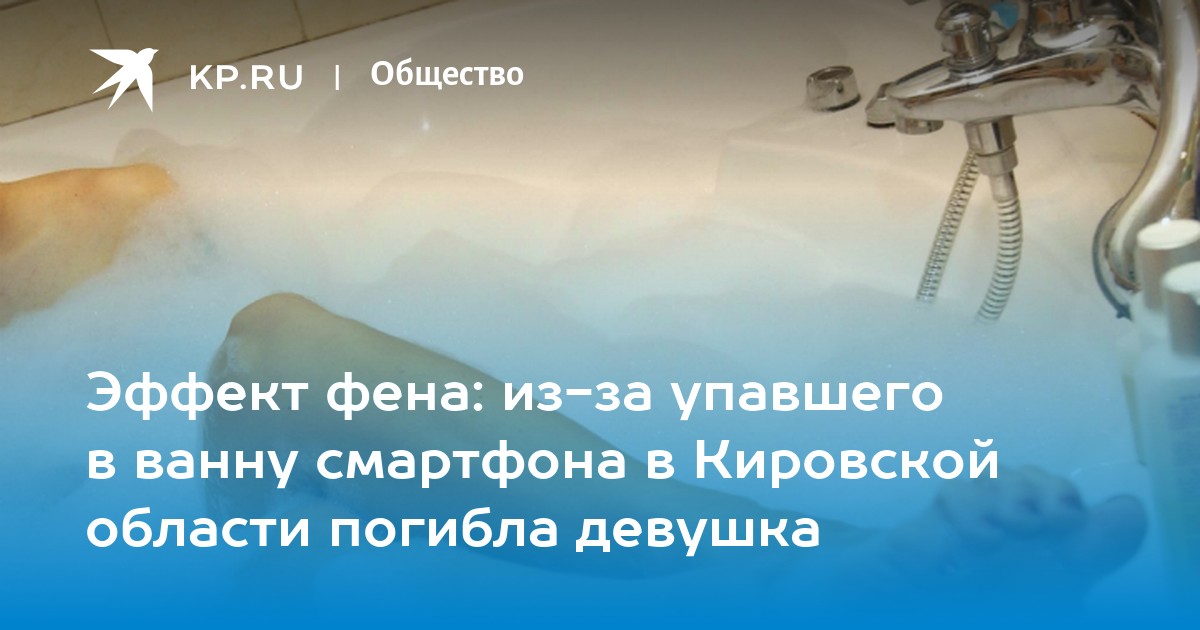 KP.RU | Общество

Эффект фена: из-за упавшего в ванну смартфона в Кировской области погибла девушка